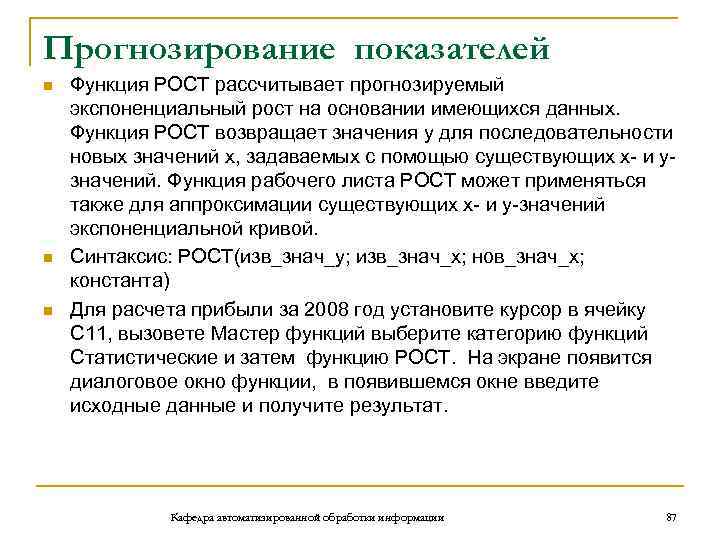 Прогнозирование показателей

Функция РОСТ рассчитывает прогнозируемый экспоненциальный рост на основании имеющихся данных. Функция РОСТ возвращает значения y для последовательности новых значений x, задаваемых с помощью существующих x- и y-значений. Функция рабочего листа РОСТ может применяться также для аппроксимации существующих x- и y-значений экспоненциальной кривой.

Синтаксис: РОСТ(изв_знач_y; изв_знач_x; нов_знач_x; константа)

Для расчета прибыли за 2008 год установите курсор в ячейку С11, вызовете Мастер функций выберите категорию функций Статистические и затем функцию РОСТ. На экране появится диалоговое окно функции, в появившемся окне введите исходные данные и получите результат.

Кафедра автоматизированной обработки информации

87